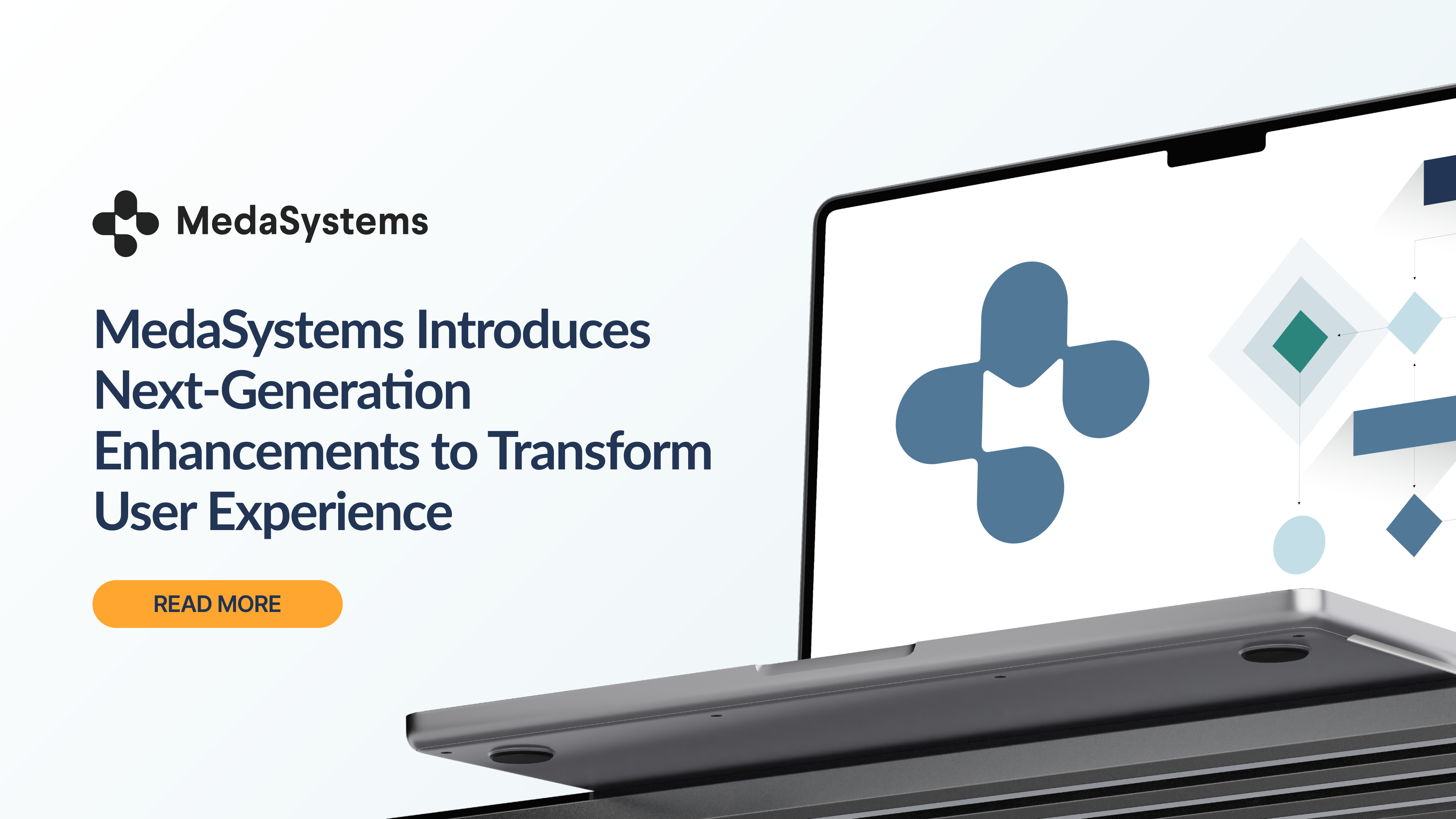 MedaSystems

MedaSystems Introduces Next-Generation Enhancements to Transform User Experience

READ MORE